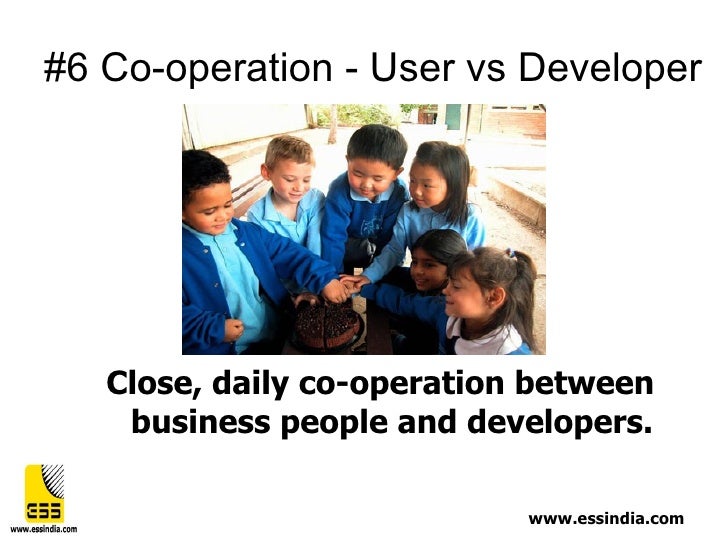 #6 Co-operation - User vs Developer

Close, daily co-operation between business people and developers.

ESS
www.essindia.com

www.essindia.com